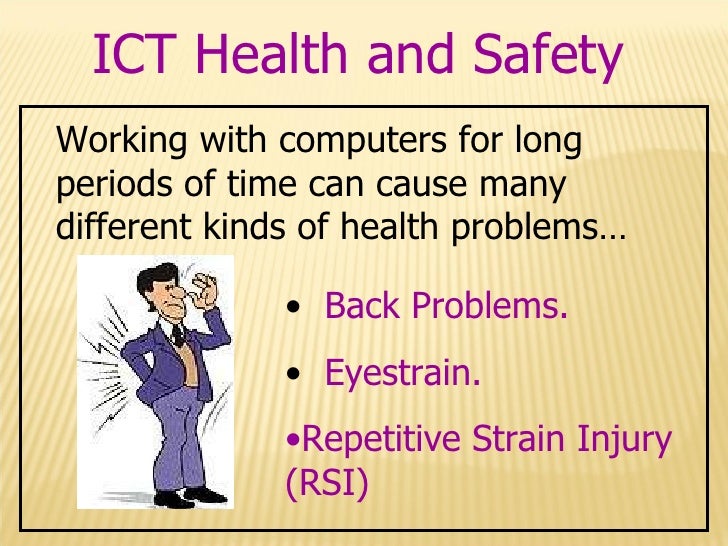 ICT Health and Safety

Working with computers for long periods of time can cause many different kinds of health problems…

• Back Problems.

• Eyestrain.

•Repetitive Strain Injury (RSI)